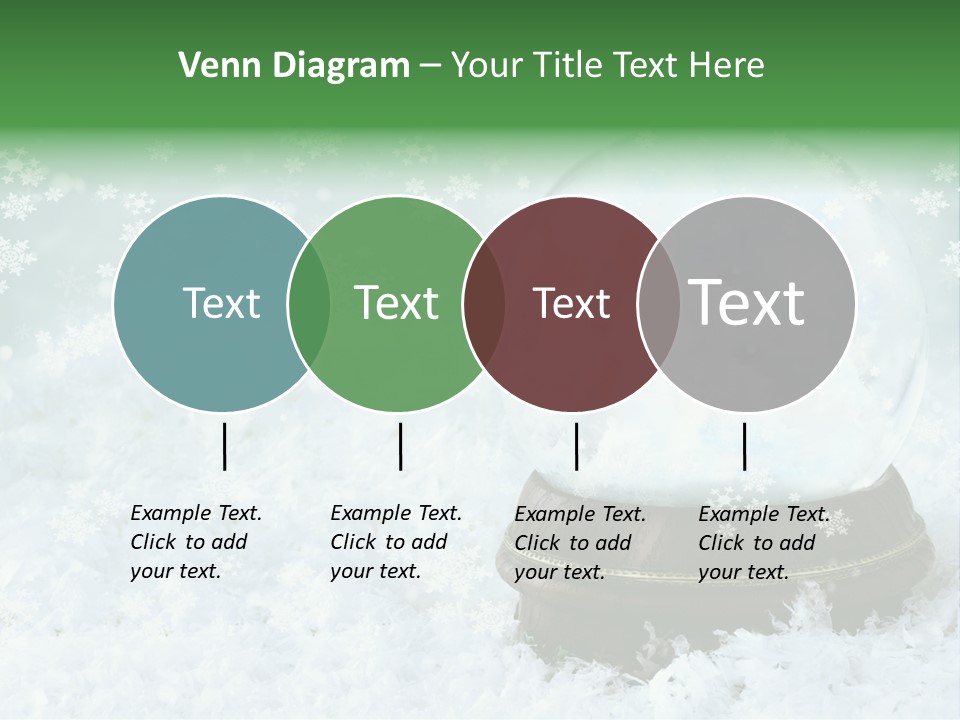 Venn Diagram – Your Title Text Here

Text

Text

Text

Text

Example Text. Click to add your text.

Example Text. Click to add your text.

Example Text. Click to add your text.

Example Text. Click to add your text.